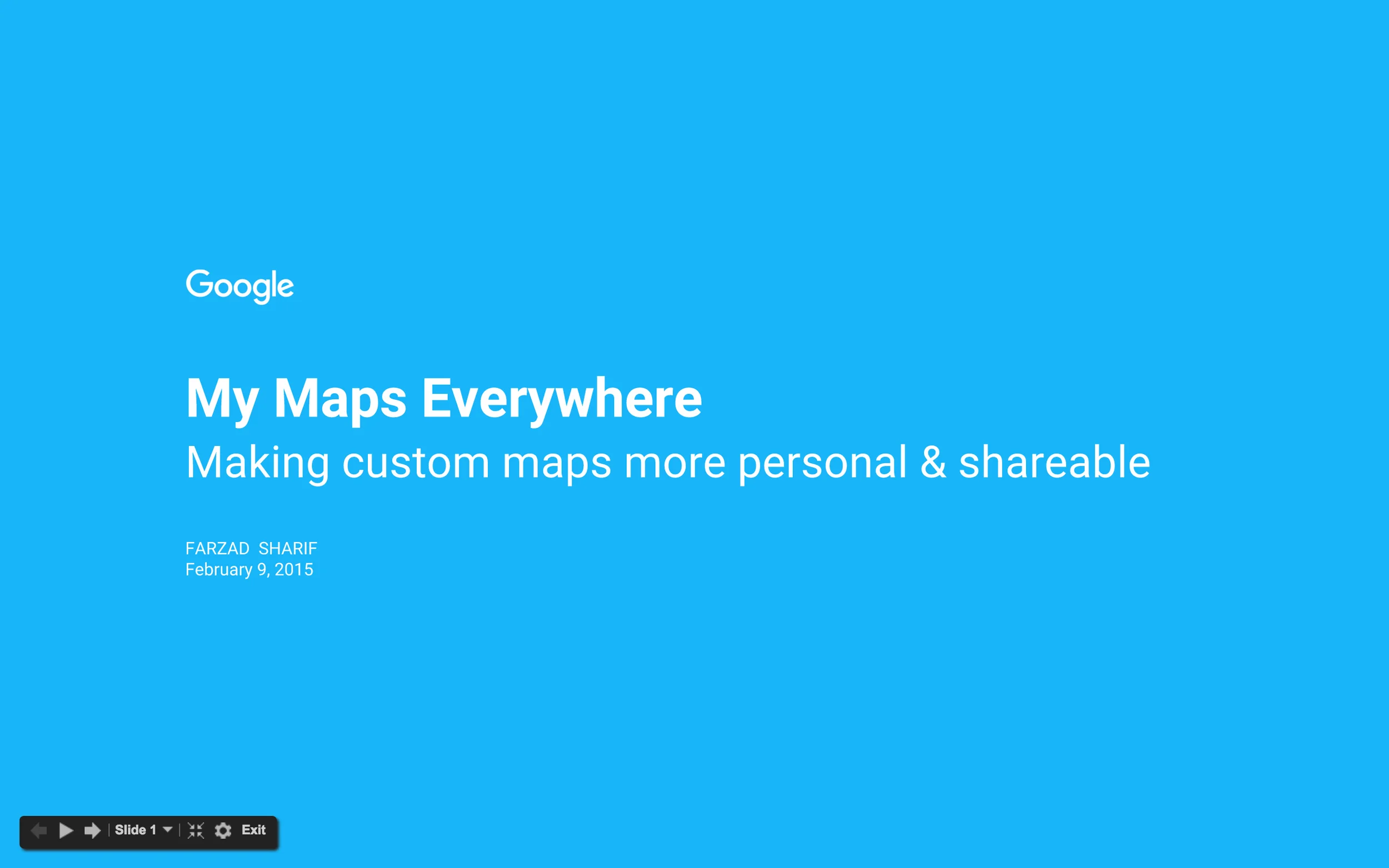 Google

My Maps Everywhere

Making custom maps more personal & shareable

FARZAD SHARIF
February 9, 2015

Slide 1 Exit